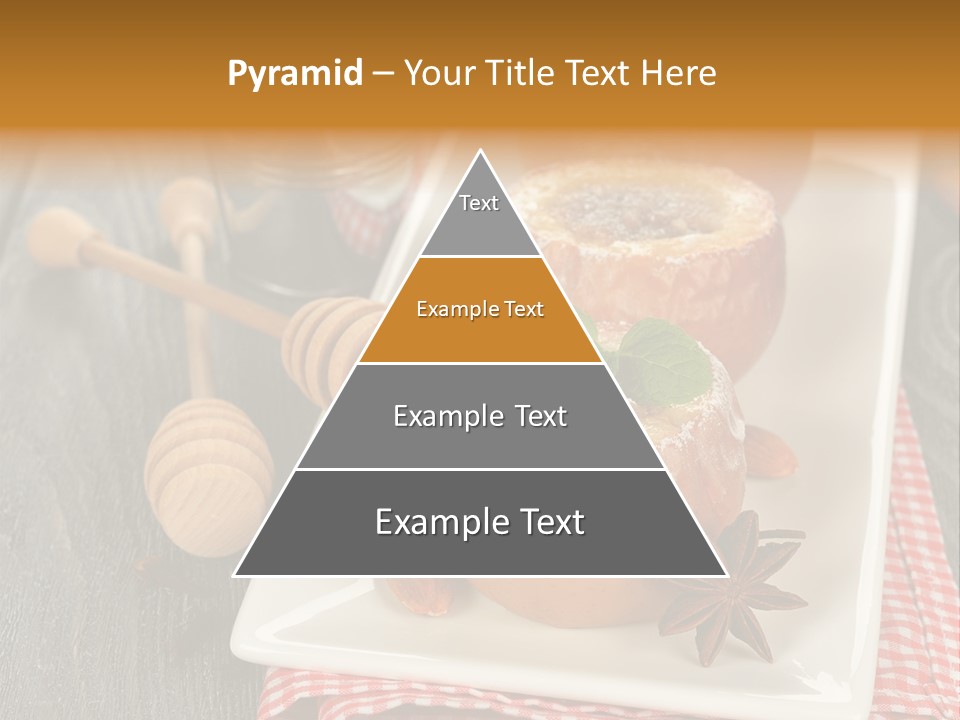 Pyramid – Your Title Text Here

Text

Example Text

Example Text

Example Text